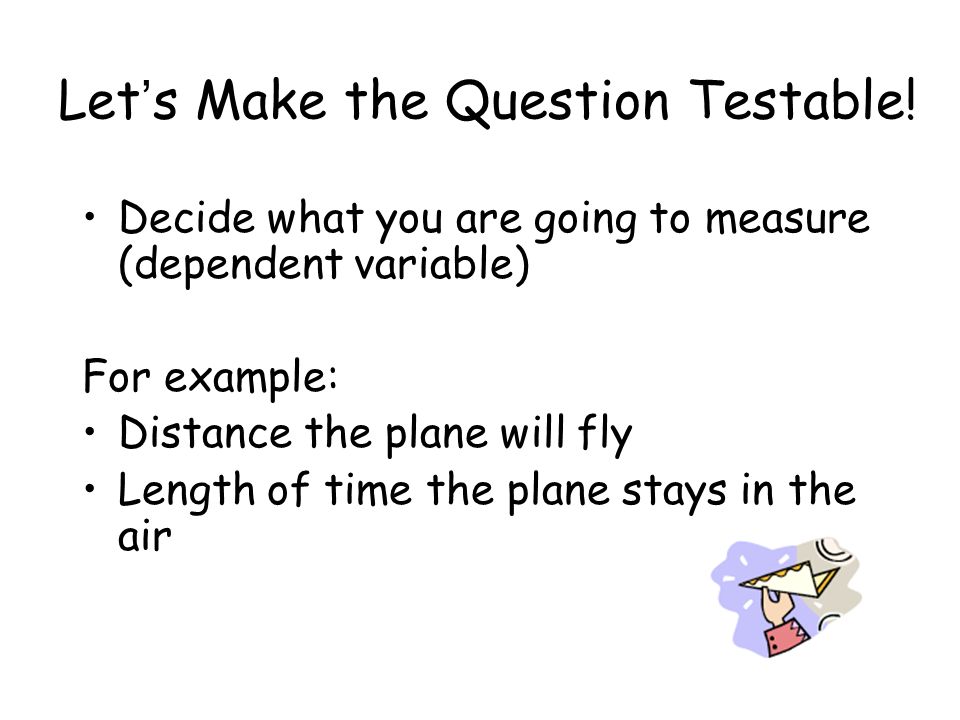 Let's Make the Question Testable!

• Decide what you are going to measure (dependent variable)

For example:
• Distance the plane will fly
• Length of time the plane stays in the air